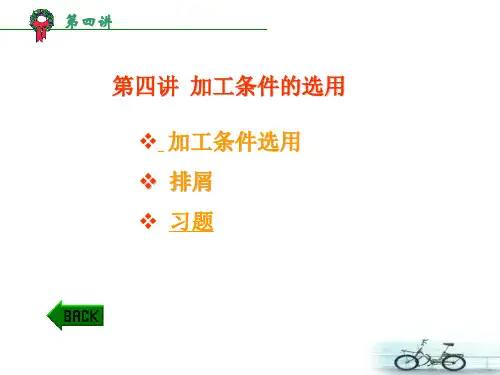 第四讲

第四讲 加工条件的选用

❖ 加工条件选用

❖ 排屑

❖ 习题

BACK